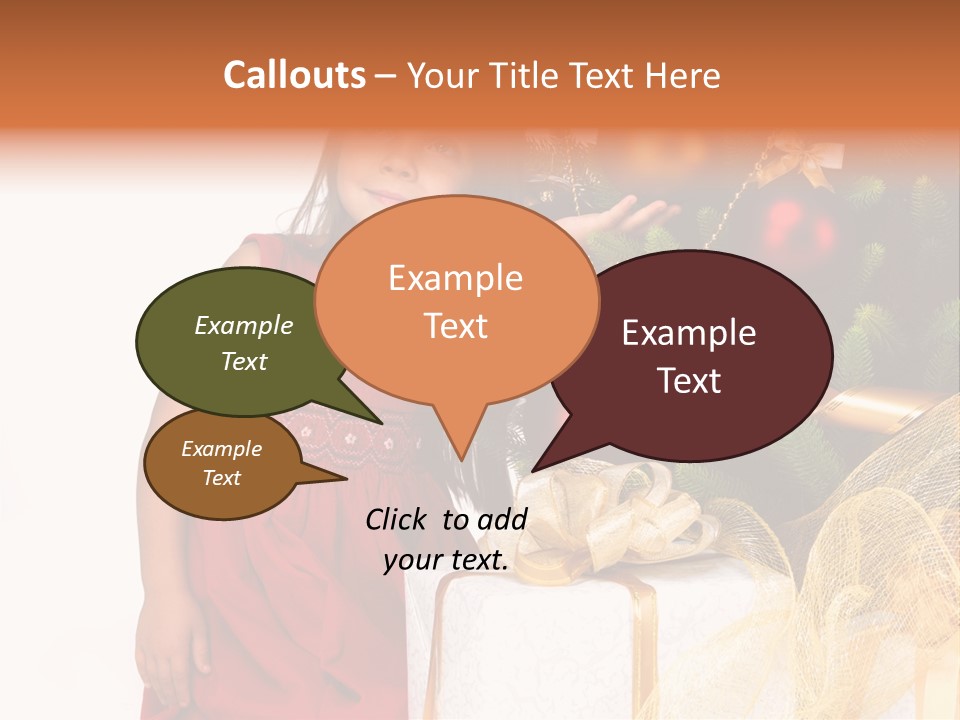 Callouts – Your Title Text Here

Example Text

Example Text

Example Text

Example Text

Click to add your text.